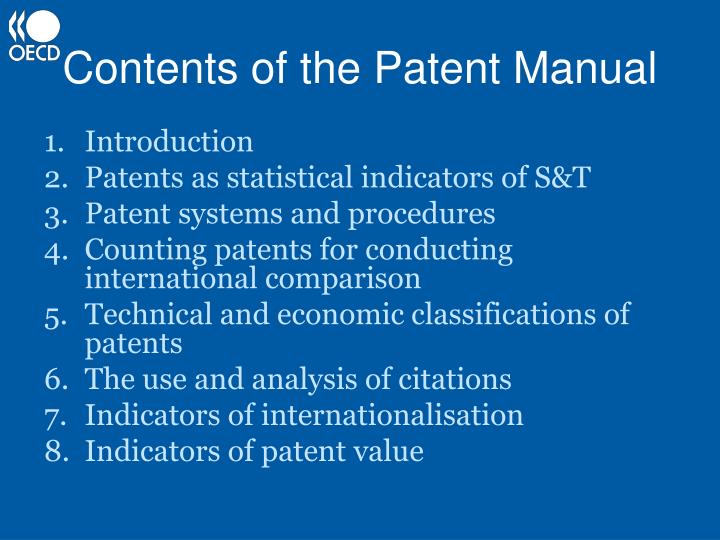 OECD

Contents of the Patent Manual

1. Introduction
2. Patents as statistical indicators of S&T
3. Patent systems and procedures
4. Counting patents for conducting international comparison
5. Technical and economic classifications of patents
6. The use and analysis of citations
7. Indicators of internationalisation
8. Indicators of patent value